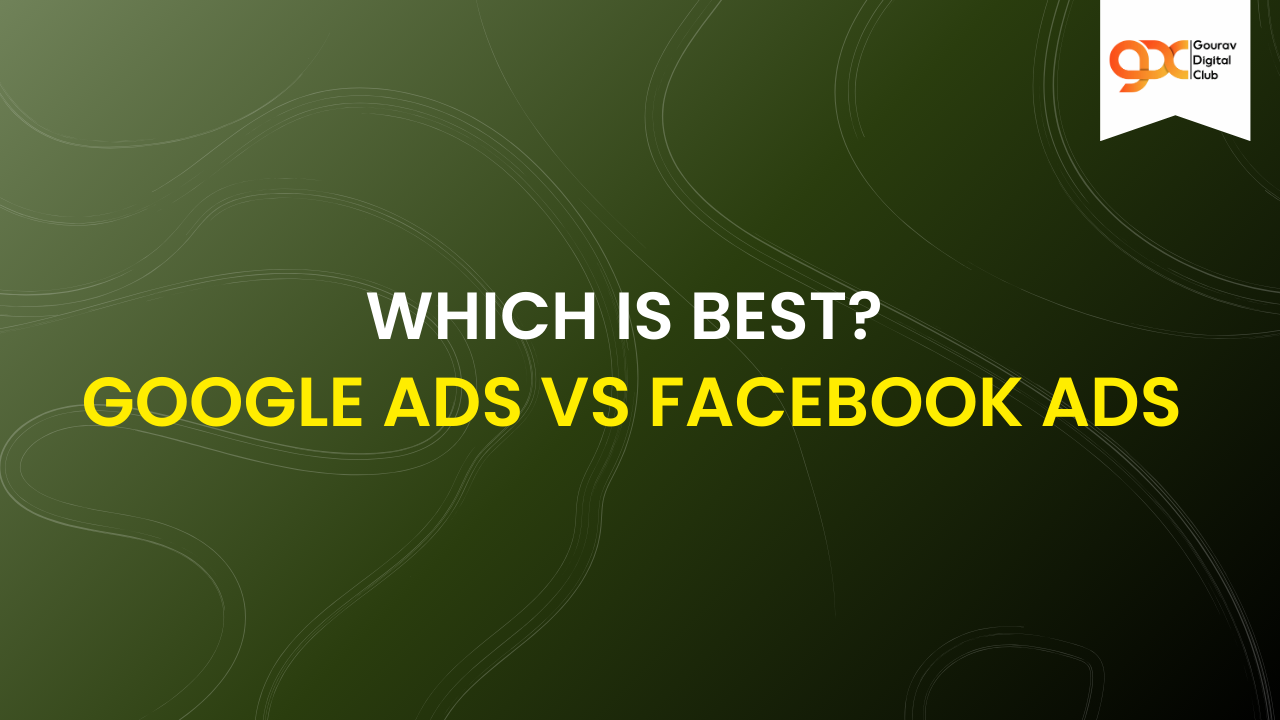 gdc Gourav Digital Club

WHICH IS BEST?
GOOGLE ADS VS FACEBOOK ADS